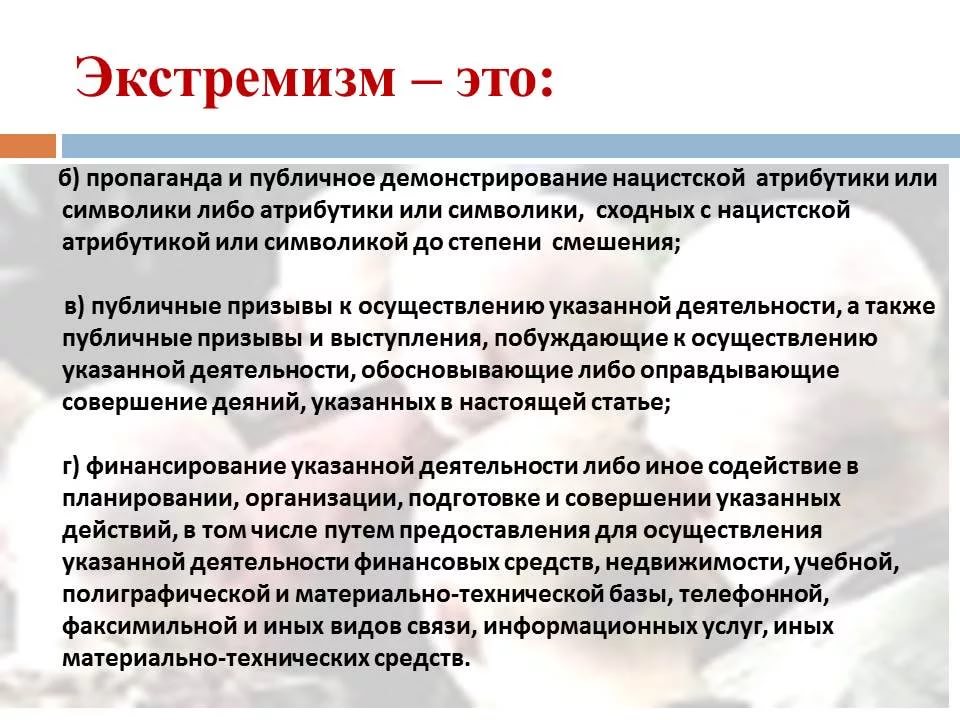 Экстремизм – это:

б) пропаганда и публичное демонстрирование нацистской атрибутики или символики либо атрибутики или символики, сходных с нацистской атрибутикой или символикой до степени смешения;

в) публичные призывы к осуществлению указанной деятельности, а также публичные призывы и выступления, побуждающие к осуществлению указанной деятельности, обосновывающие либо оправдывающие совершение деяний, указанных в настоящей статье;

г) финансирование указанной деятельности либо иное содействие в планировании, организации, подготовке и совершении указанных действий, в том числе путем предоставления для осуществления указанной деятельности финансовых средств, недвижимости, учебной, полиграфической и материально-технической базы, телефонной, факсимильной и иных видов связи, информационных услуг, иных материально-технических средств.